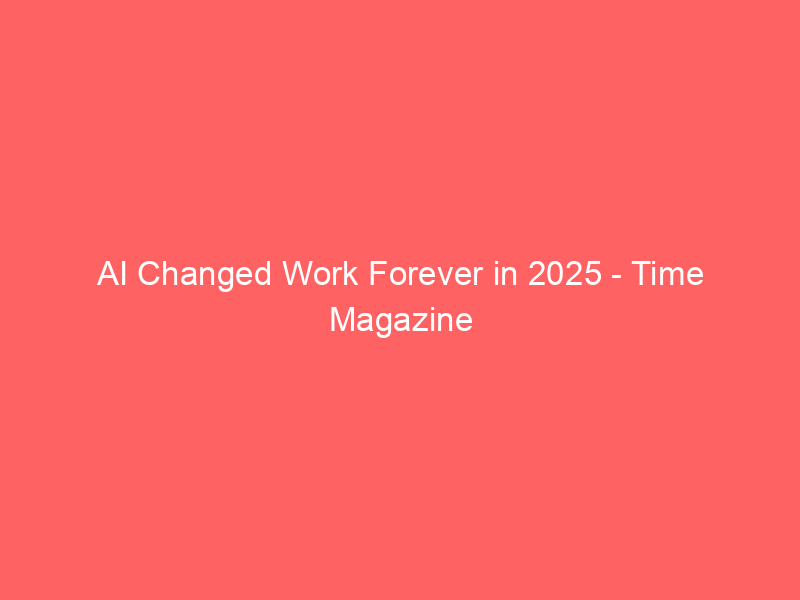 AI Changed Work Forever in 2025 - Time Magazine